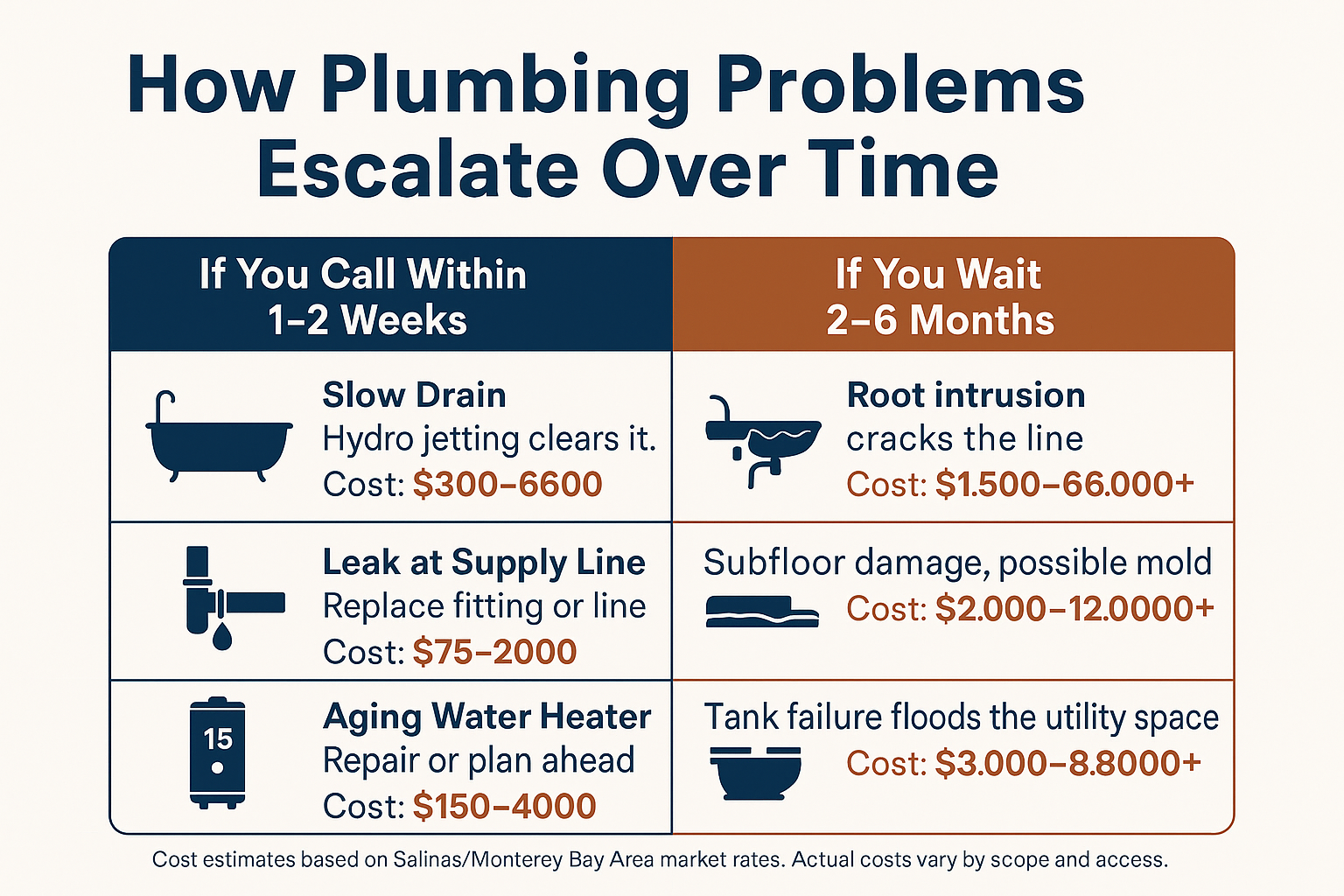 How Plumbing Problems Escalate Over Time

| If You Call Within 1–2 Weeks | If You Wait 2–6 Months |
|---|---|
| **Slow Drain** Hydro jetting clears it. Cost: $300–6600 | **Root intrusion** cracks the line Cost: $1.500–66.000+ |
| **Leak at Supply Line** Replace fitting or line Cost: $75–2000 | Subfloor damage, possible mold Cost: $2.000–12.0000+ |
| 15 **Aging Water Heater** Repair or plan ahead Cost: $150–4000 | Tank failure floods the utility space Cost: $3.000–8.8000+ |

Cost estimates based on Salinas/Monterey Bay Area market rates. Actual costs vary by scope and access.